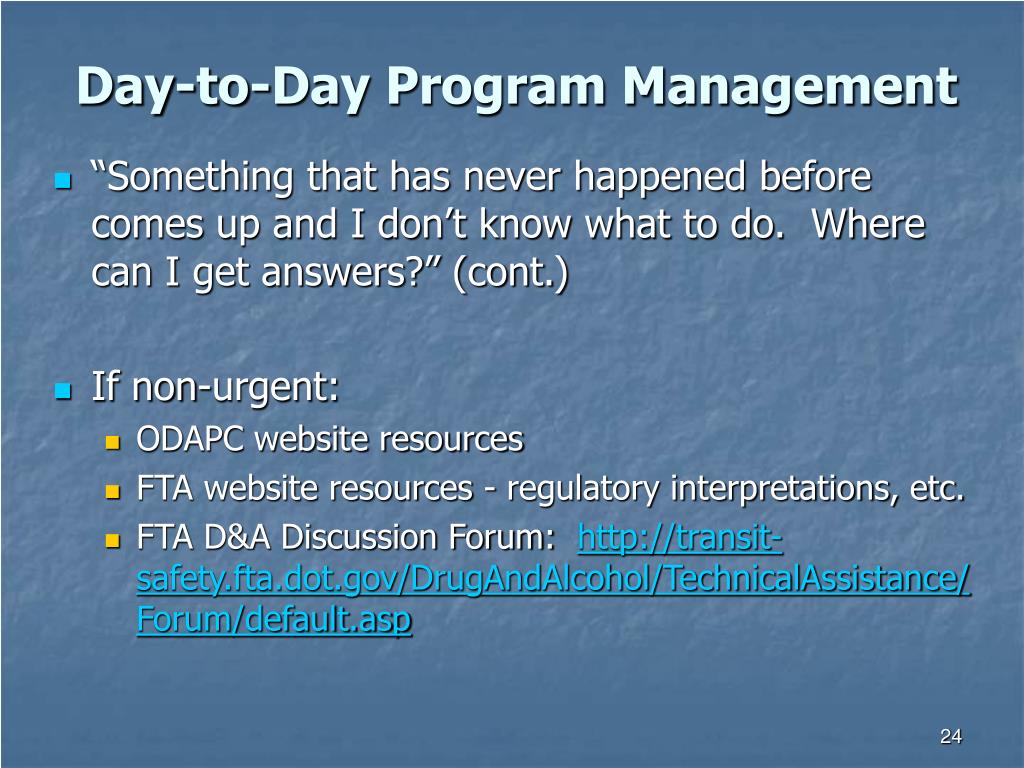 Day-to-Day Program Management

“Something that has never happened before comes up and I don’t know what to do. Where can I get answers?” (cont.)

If non-urgent:

ODAPC website resources

FTA website resources - regulatory interpretations, etc.

FTA D&A Discussion Forum: http://transit-safety.fta.dot.gov/DrugAndAlcohol/TechnicalAssistance/Forum/default.asp

24